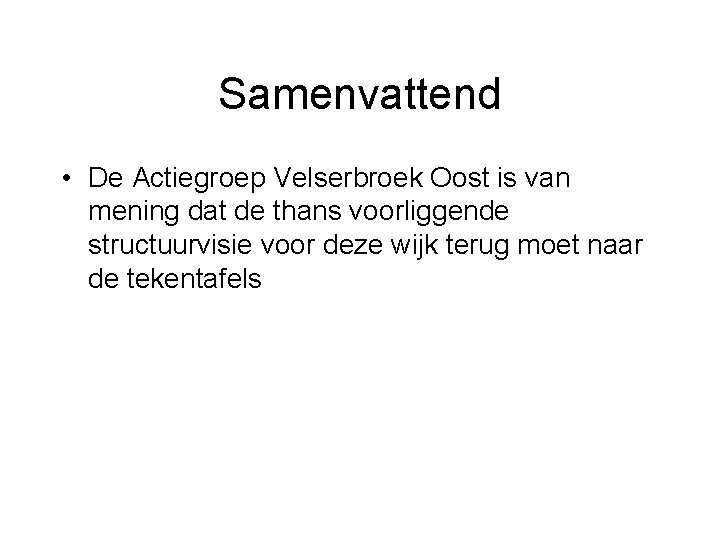 Samenvattend

• De Actiegroep Velserbroek Oost is van mening dat de thans voorliggende structuurvisie voor deze wijk terug moet naar de tekentafels